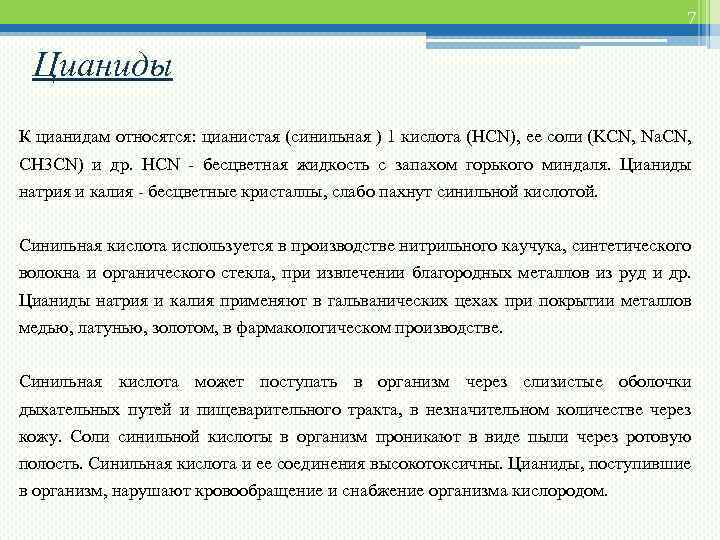 7

Цианиды

К цианидам относятся: цианистая (синильная ) 1 кислота (HCN), ее соли (KCN, NaCN, CH3CN) и др. HCN - бесцветная жидкость с запахом горького миндаля. Цианиды натрия и калия - бесцветные кристаллы, слабо пахнут синильной кислотой.

Синильная кислота используется в производстве нитрильного каучука, синтетического волокна и органического стекла, при извлечении благородных металлов из руд и др. Цианиды натрия и калия применяют в гальванических цехах при покрытии металлов медью, латунью, золотом, в фармакологическом производстве.

Синильная кислота может поступать в организм через слизистые оболочки дыхательных путей и пищеварительного тракта, в незначительном количестве через кожу. Соли синильной кислоты в организм проникают в виде пыли через ротовую полость. Синильная кислота и ее соединения высокотоксичны. Цианиды, поступившие в организм, нарушают кровообращение и снабжение организма кислородом.